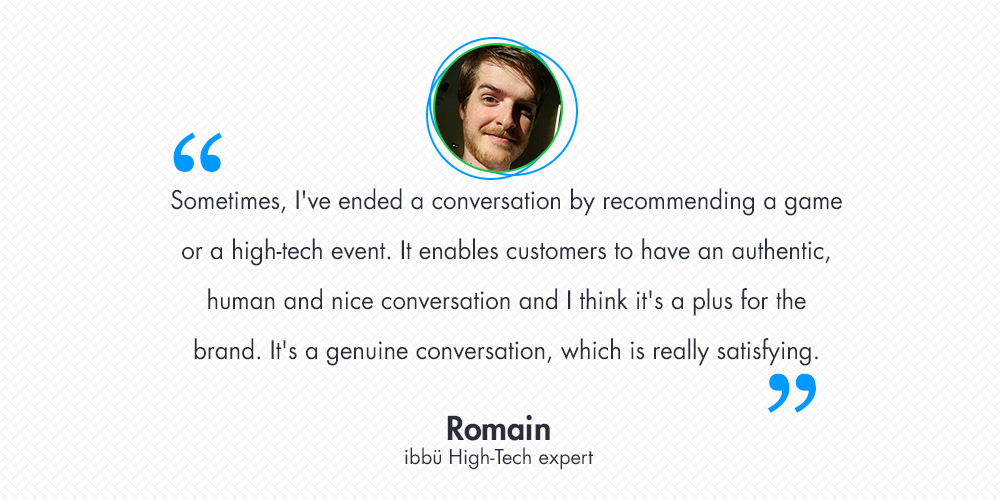 “

Sometimes, I've ended a conversation by recommending a game or a high-tech event. It enables customers to have an authentic, human and nice conversation and I think it's a plus for the brand. It's a genuine conversation, which is really satisfying.

”

Romain

ibbü High-Tech expert